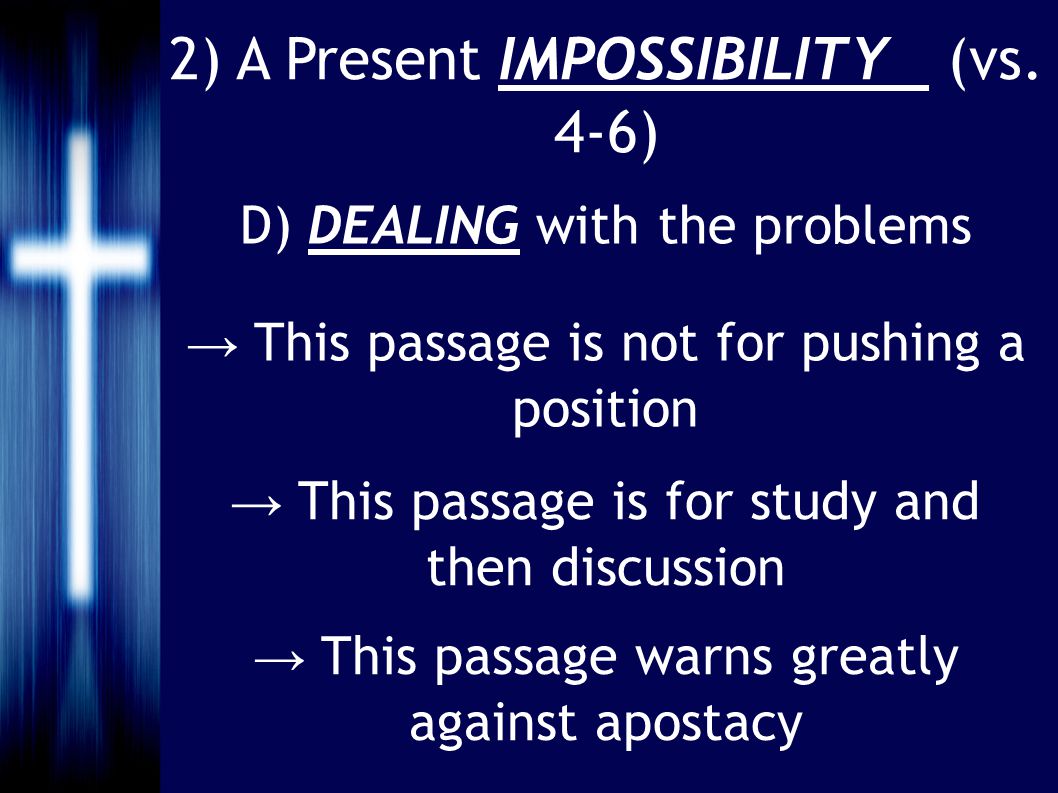 2) A Present IMPOSSIBILITY (vs. 4-6)

D) DEALING with the problems

→ This passage is not for pushing a position

→ This passage is for study and then discussion

→ This passage warns greatly against apostacy